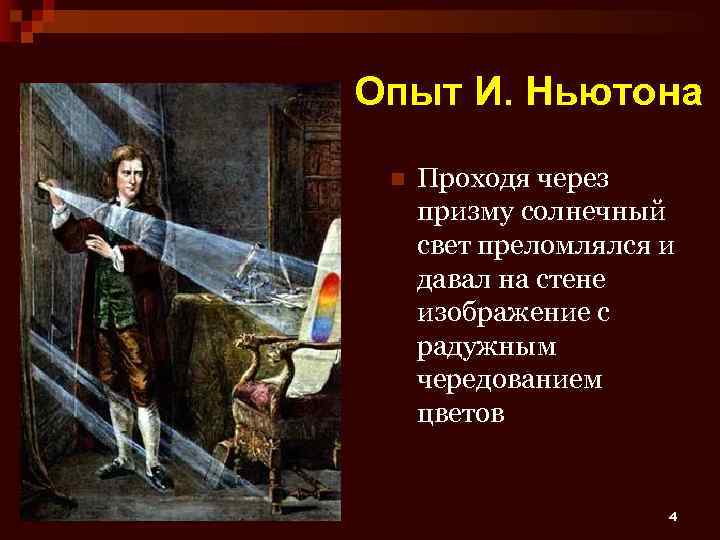 Опыт И. Ньютона

Проходя через призму солнечный свет преломлялся и давал на стене изображение с радужным чередованием цветов

4